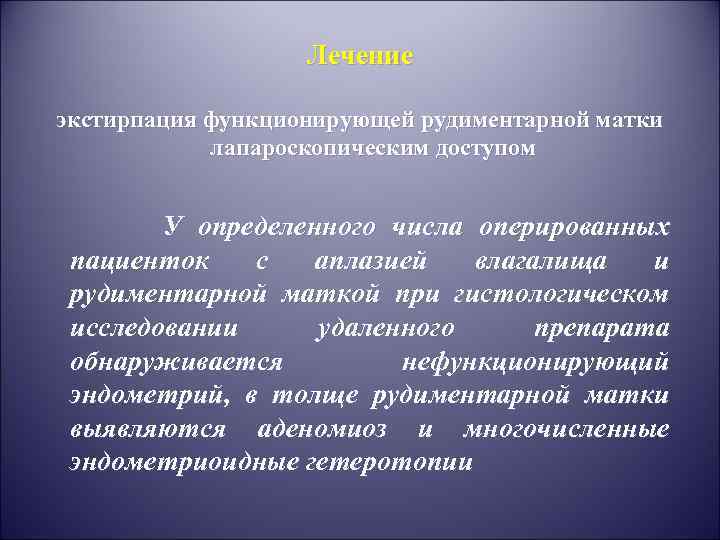 Лечение

экстирпация функционирующей рудиментарной матки лапароскопическим доступом

У определенного числа оперированных пациенток с аплазией влагалища и рудиментарной маткой при гистологическом исследовании удаленного препарата обнаруживается нефункционирующий эндометрий, в толще рудиментарной матки выявляются аденомиоз и многочисленные эндометриоидные гетеротопии